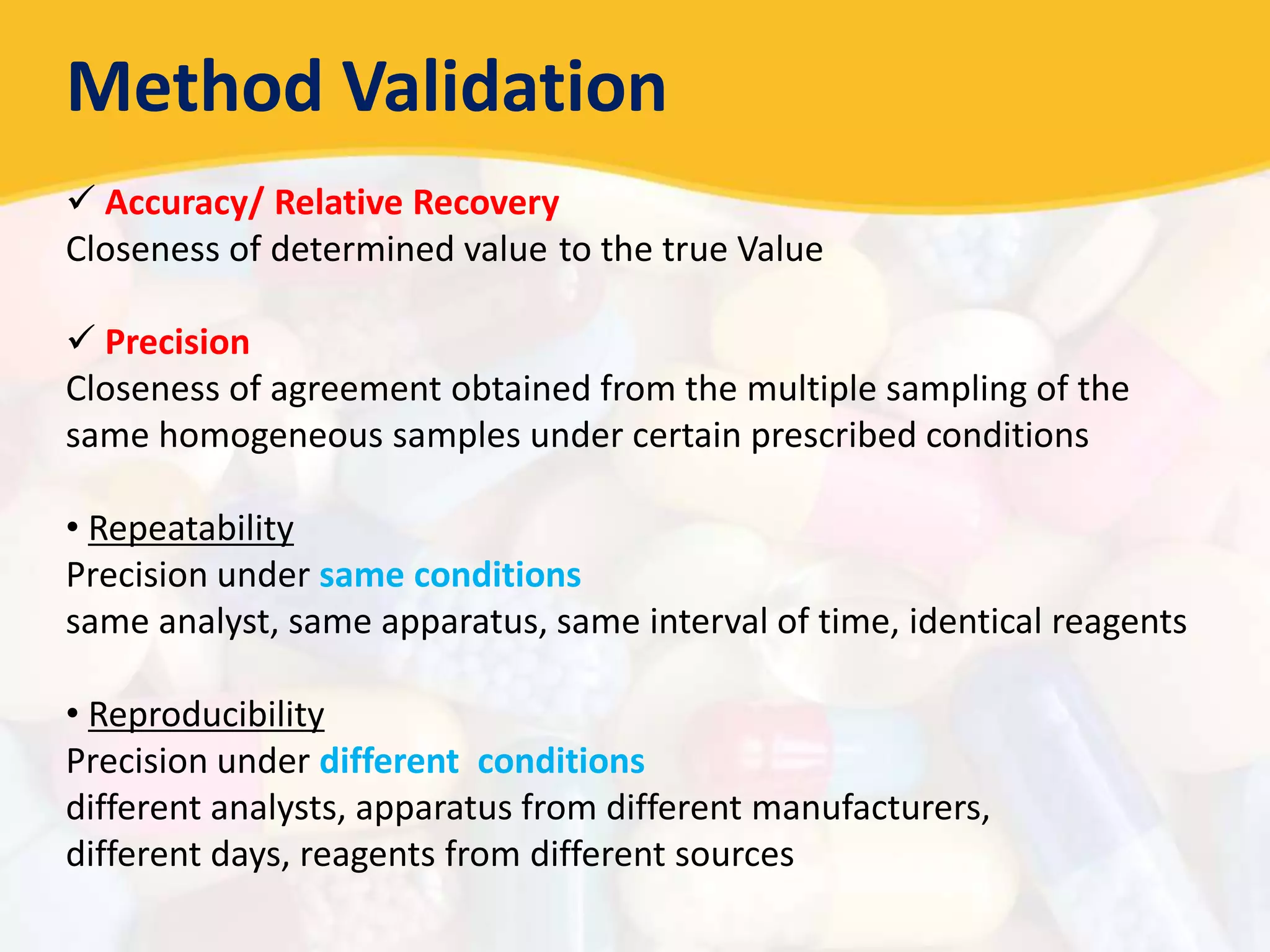 Method Validation

✓ Accuracy/ Relative Recovery
Closeness of determined value to the true Value

✓ Precision
Closeness of agreement obtained from the multiple sampling of the same homogeneous samples under certain prescribed conditions

• Repeatability
Precision under same conditions
same analyst, same apparatus, same interval of time, identical reagents

• Reproducibility
Precision under different conditions
different analysts, apparatus from different manufacturers, different days, reagents from different sources